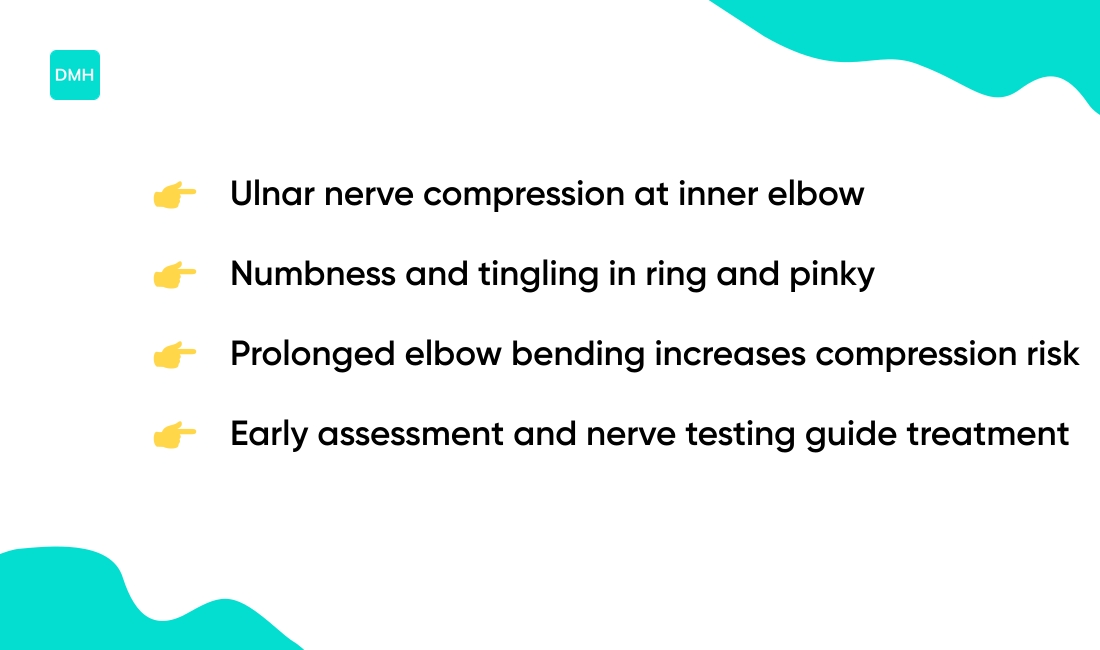 DMH

👉 Ulnar nerve compression at inner elbow

👉 Numbness and tingling in ring and pinky

👉 Prolonged elbow bending increases compression risk

👉 Early assessment and nerve testing guide treatment